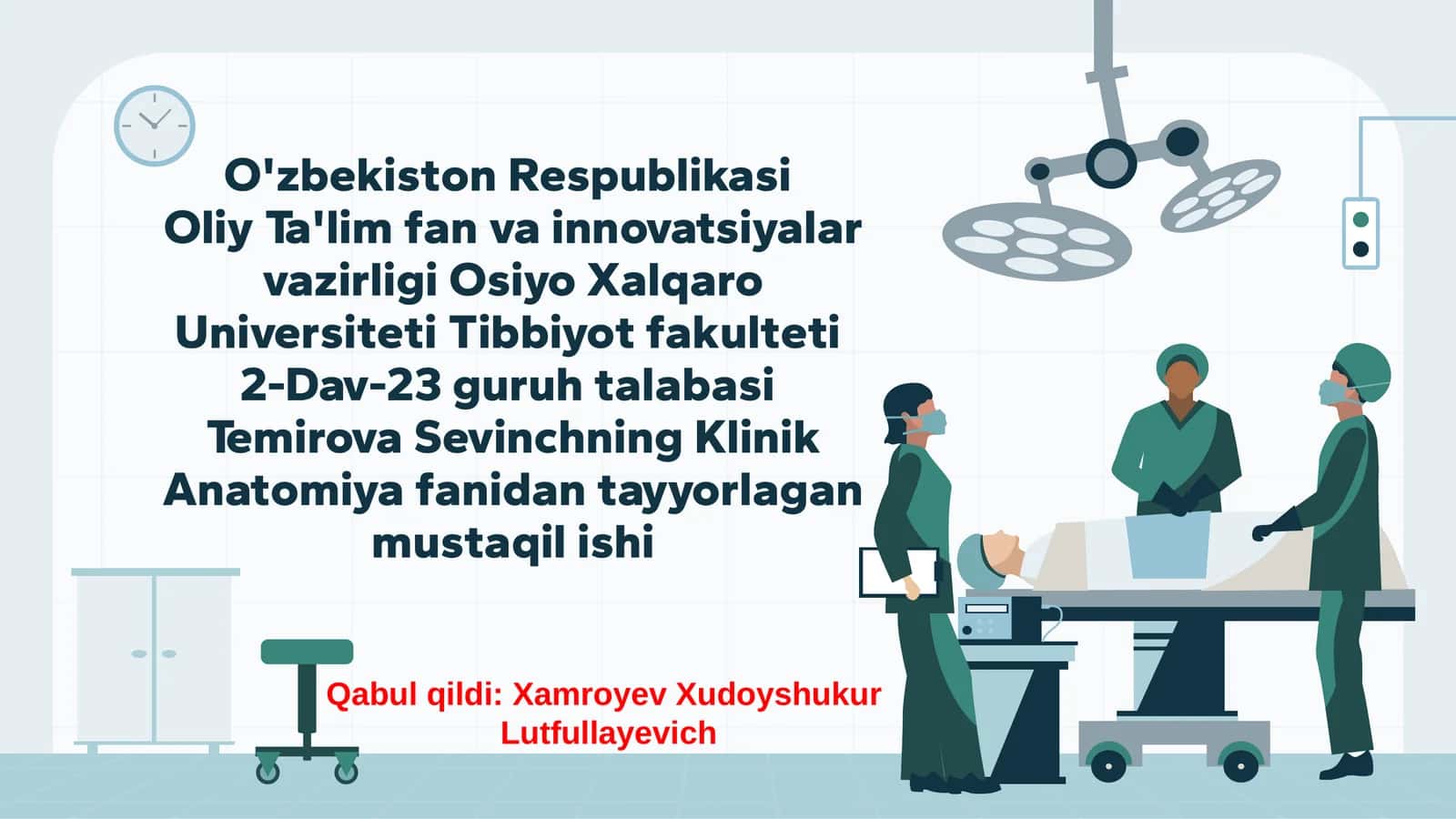 O'zbekiston Respublikasi Oliy Ta'lim fan va innovatsiyalar vazirligi Osiyo Xalqaro Universiteti Tibbiyot fakulteti 2-Dav-23 guruh talabasi Temirova Sevinchning Klinik Anatomiya fanidan tayyorlagan mustaqil ishi

Qabul qildi: Xamroyev Xudoyshukur Lutfullayevich